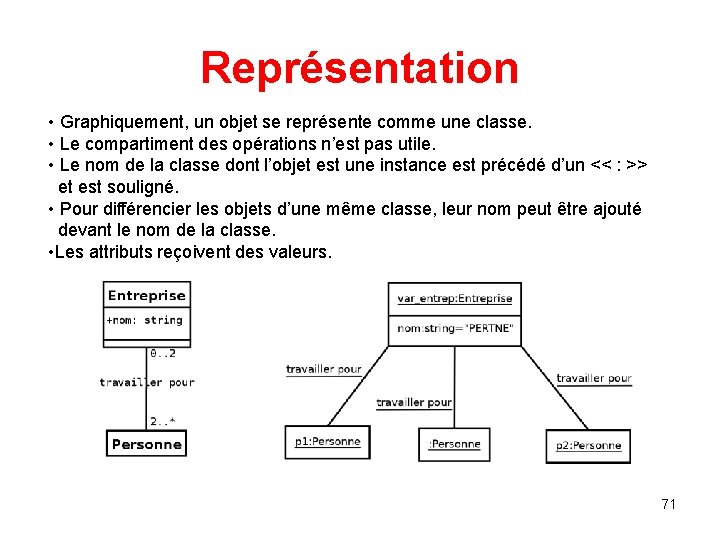 Représentation

• Graphiquement, un objet se représente comme une classe.
• Le compartiment des opérations n'est pas utile.
• Le nom de la classe dont l'objet est une instance est précédé d'un << : >> et est souligné.
• Pour différencier les objets d'une même classe, leur nom peut être ajouté devant le nom de la classe.
•Les attributs reçoivent des valeurs.

Entreprise
+nom: string
0..2
travailler pour
2..*
Personne

var_entrep:Entreprise
nom:string="PERTNE"
travailler pour
travailler pour
travailler pour
p1:Personne
:Personne
p2:Personne

71